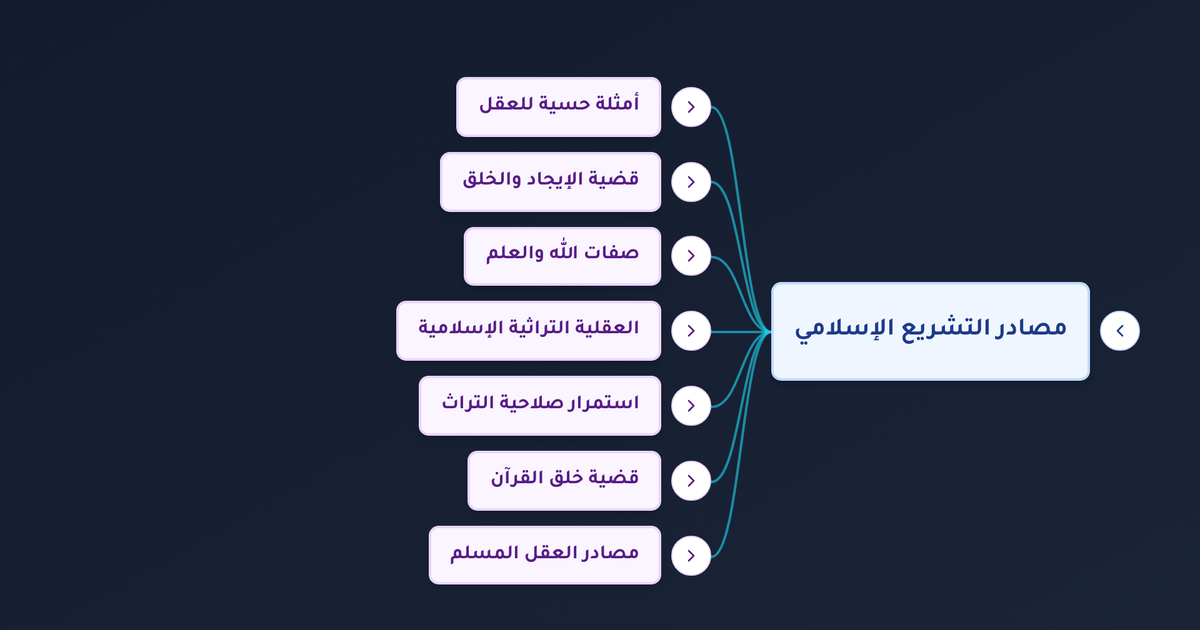 مصادر التشريع الإسلامي

أمثلة حسية للعقل

قضية الإيجاد والخلق

صفات الله والعلم

العقلية التراثية الإسلامية

استمرار صلاحية التراث

قضية خلق القرآن

مصادر العقل المسلم